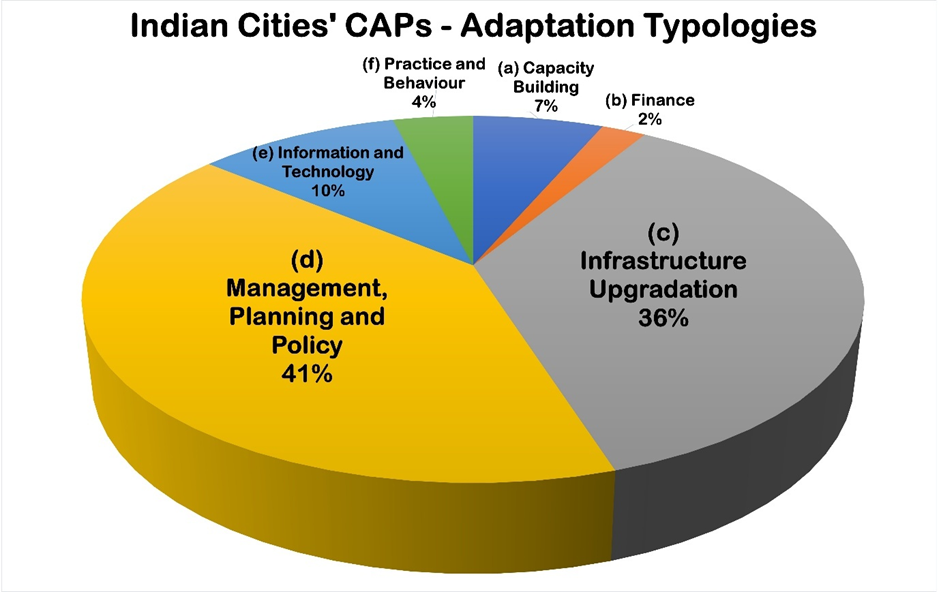 Indian Cities' CAPs - Adaptation Typologies

(f) Practice and Behaviour 4%

(a) Capacity Building 7%

(b) Finance 2%

(e) Information and Technology 10%

(c) Infrastructure Upgradation 36%

(d) Management, Planning and Policy 41%